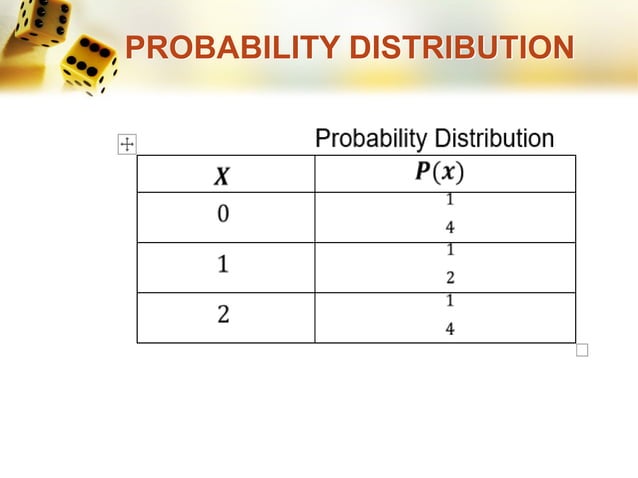 PROBABILITY DISTRIBUTION

Probability Distribution

| $X$ | $P(x)$ |
|---|---|
| 0 | $\frac{1}{4}$ |
| 1 | $\frac{1}{2}$ |
| 2 | $\frac{1}{4}$ |